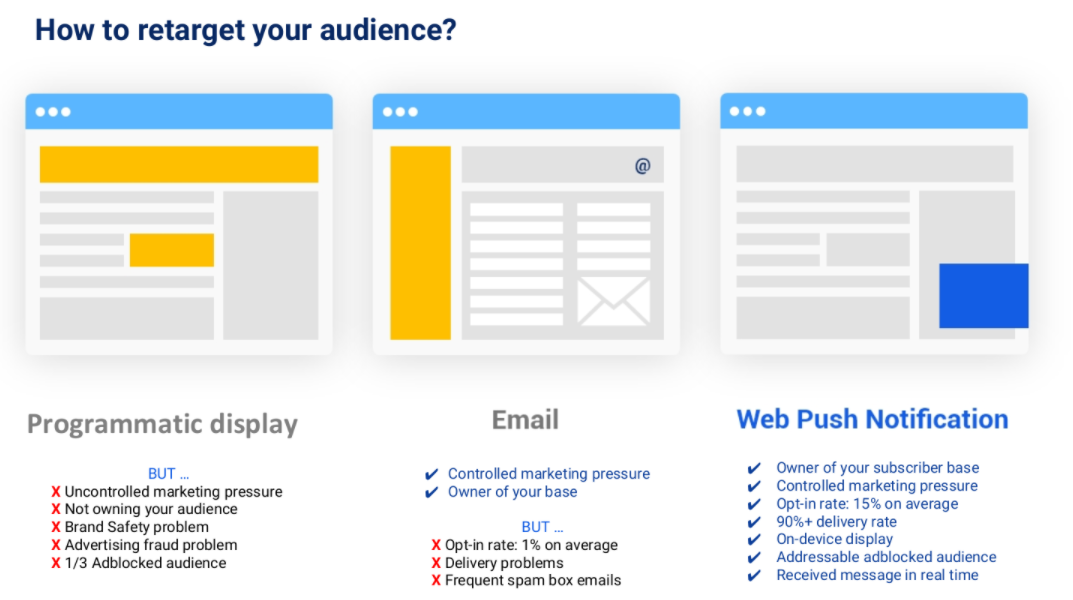 How to retarget your audience?

@

Programmatic display

BUT ...
X Uncontrolled marketing pressure
X Not owning your audience
X Brand Safety problem
X Advertising fraud problem
X 1/3 Adblocked audience

Email

✔ Controlled marketing pressure
✔ Owner of your base

BUT ...
X Opt-in rate: 1% on average
X Delivery problems
X Frequent spam box emails

Web Push Notification

✔ Owner of your subscriber base
✔ Controlled marketing pressure
✔ Opt-in rate: 15% on average
✔ 90%+ delivery rate
✔ On-device display
✔ Addressable adblocked audience
✔ Received message in real time